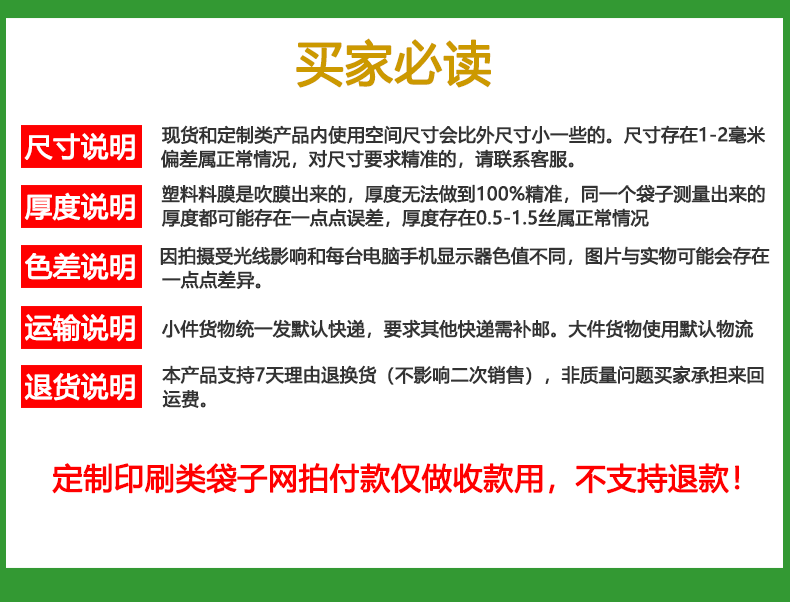 买家必读

尺寸说明

现货和定制类产品内使用空间尺寸会比外尺寸小一些的。尺寸存在1-2毫米偏差属正常情况，对尺寸要求精准的，请联系客服。

厚度说明

塑料料膜是吹膜出来的，厚度无法做到100%精准，同一个袋子测量出来的厚度都可能存在一点点误差，厚度存在0.5-1.5丝属正常情况

色差说明

因拍摄受光线影响和每台电脑手机显示器色值不同，图片与实物可能会存在一点点差异。

运输说明

小件货物统一发默认快递，要求其他快递需补邮。大件货物使用默认物流

退货说明

本产品支持7天理由退换货（不影响二次销售），非质量问题买家承担来回运费。

定制印刷类袋子网拍付款仅做收款用，不支持退款！